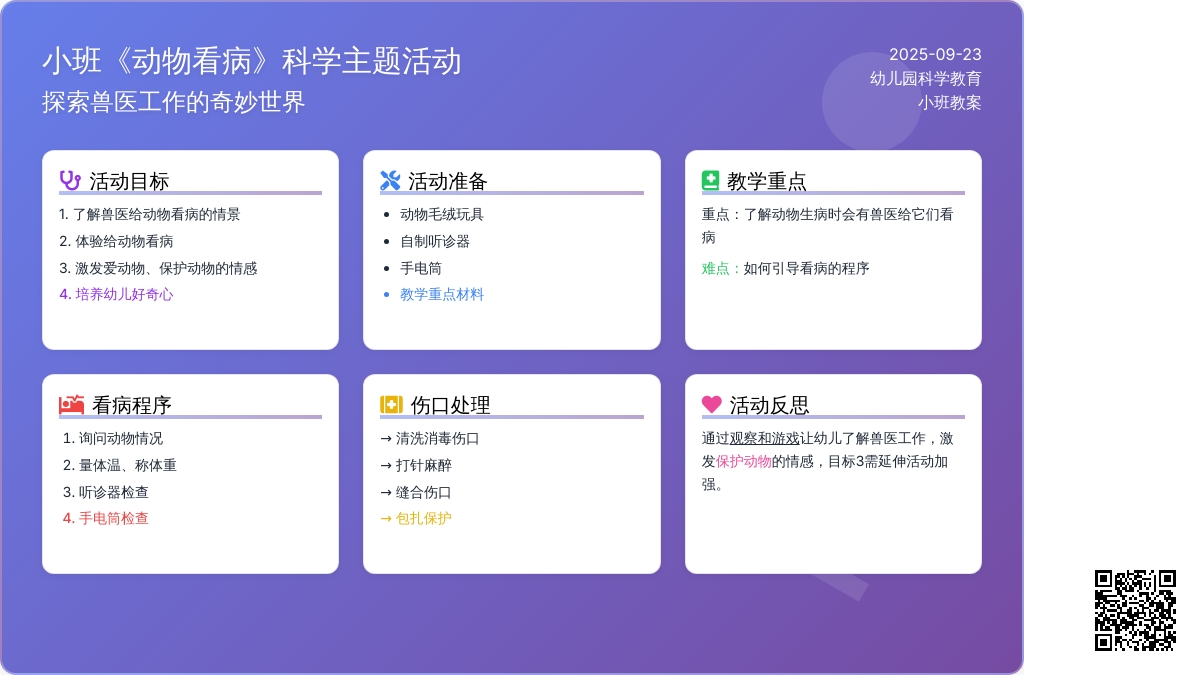 小班《动物看病》科学主题活动
探索兽医工作的奇妙世界

2025-09-23
幼儿园科学教育
小班教案

活动目标
1. 了解兽医给动物看病的情景
2. 体验给动物看病
3. 激发爱动物、保护动物的情感
4. 培养幼儿好奇心

活动准备
- 动物毛绒玩具
- 自制听诊器
- 手电筒
- 教学重点材料

教学重点
重点：了解动物生病时会有兽医给它们看病
难点：如何引导看病的程序

看病程序
1. 询问动物情况
2. 量体温、称体重
3. 听诊器检查
4. 手电筒检查

伤口处理
→ 清洗消毒伤口
→ 打针麻醉
→ 缝合伤口
→ 包扎保护

活动反思
通过观察和游戏让幼儿了解兽医工作，激发保护动物的情感，目标3需延伸活动加强。